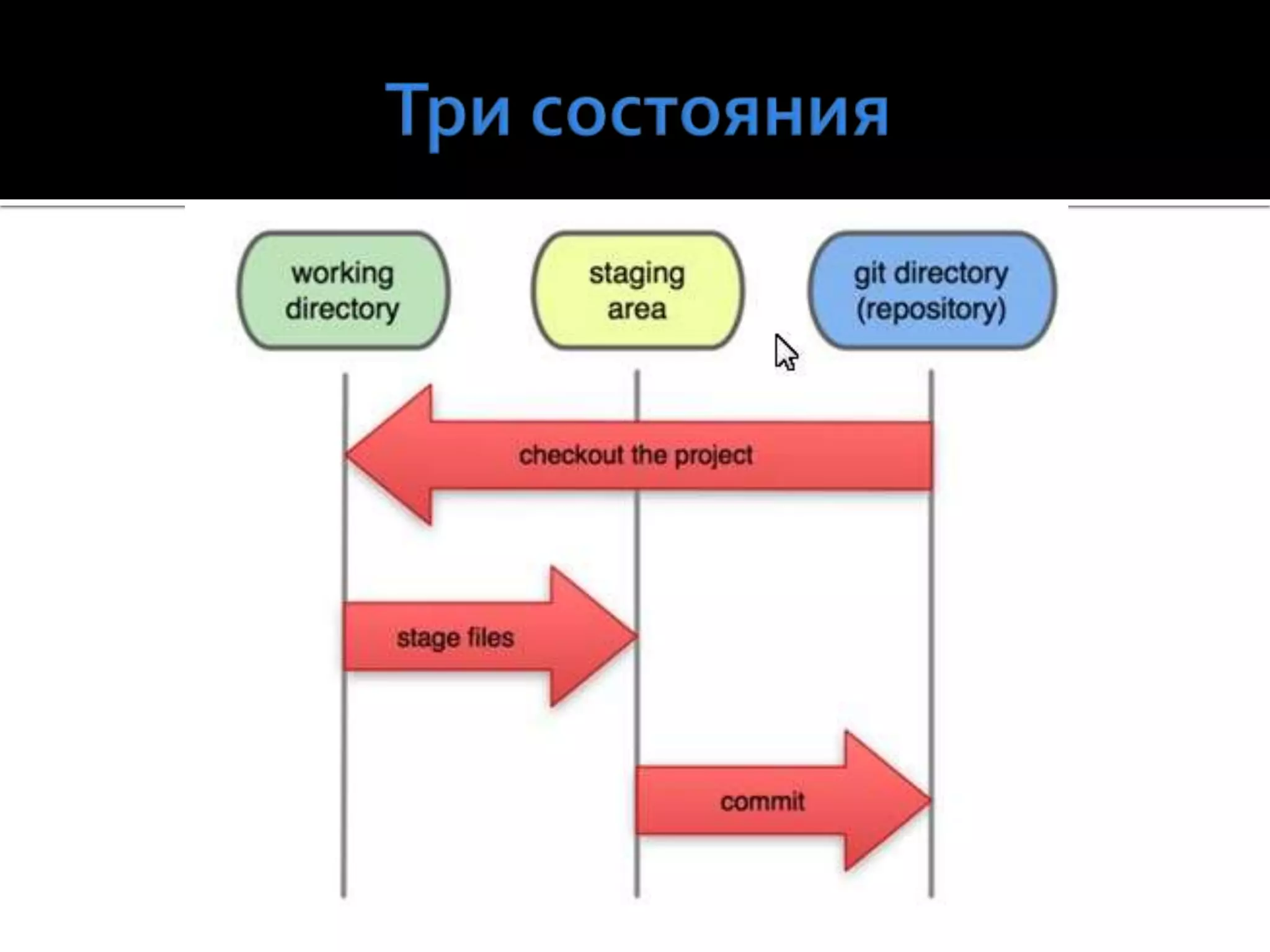 Три состояния

working directory

staging area

git directory (repository)

checkout the project

stage files

commit